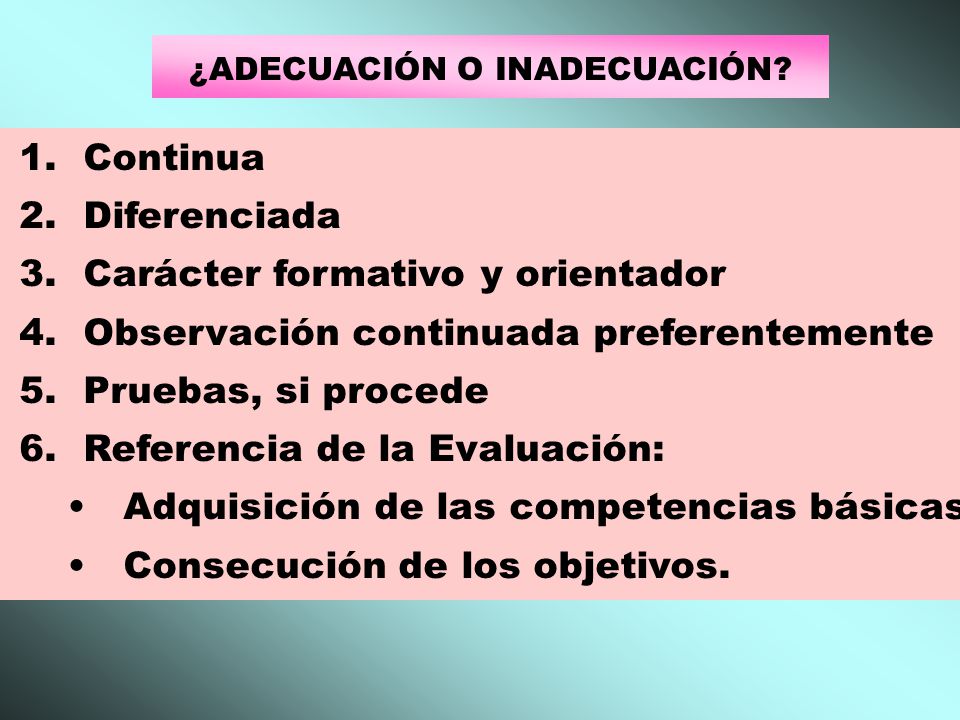 ¿ADECUACIÓN O INADECUACIÓN?

1. Continua
2. Diferenciada
3. Carácter formativo y orientador
4. Observación continuada preferentemente
5. Pruebas, si procede
6. Referencia de la Evaluación:
 • Adquisición de las competencias básicas
 • Consecución de los objetivos.